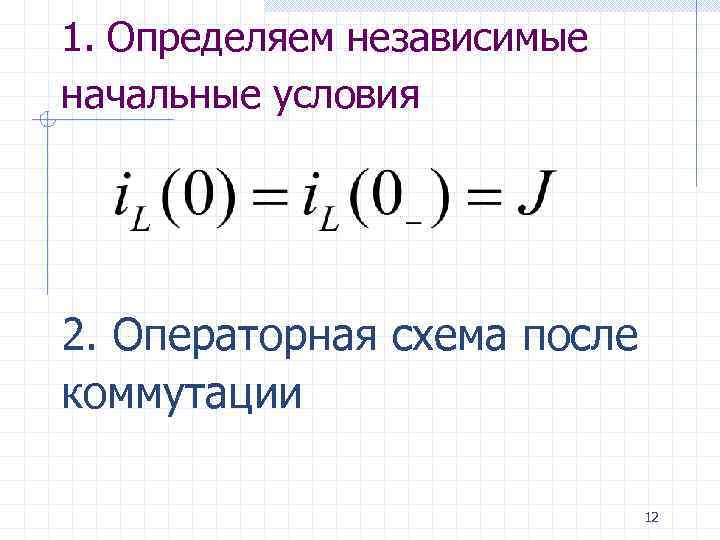 1. Определяем независимые начальные условия

$i_L(0) = i_L(0_-) = J$

2. Операторная схема после коммутации

12